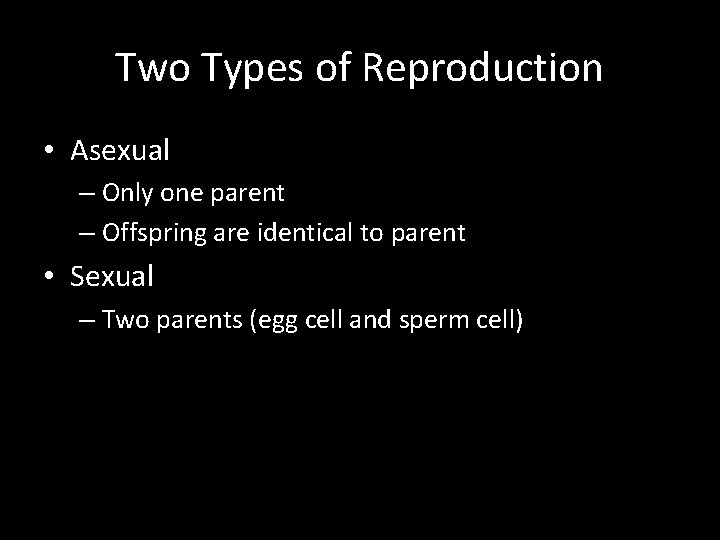 Two Types of Reproduction

• Asexual
  – Only one parent
  – Offspring are identical to parent
• Sexual
  – Two parents (egg cell and sperm cell)